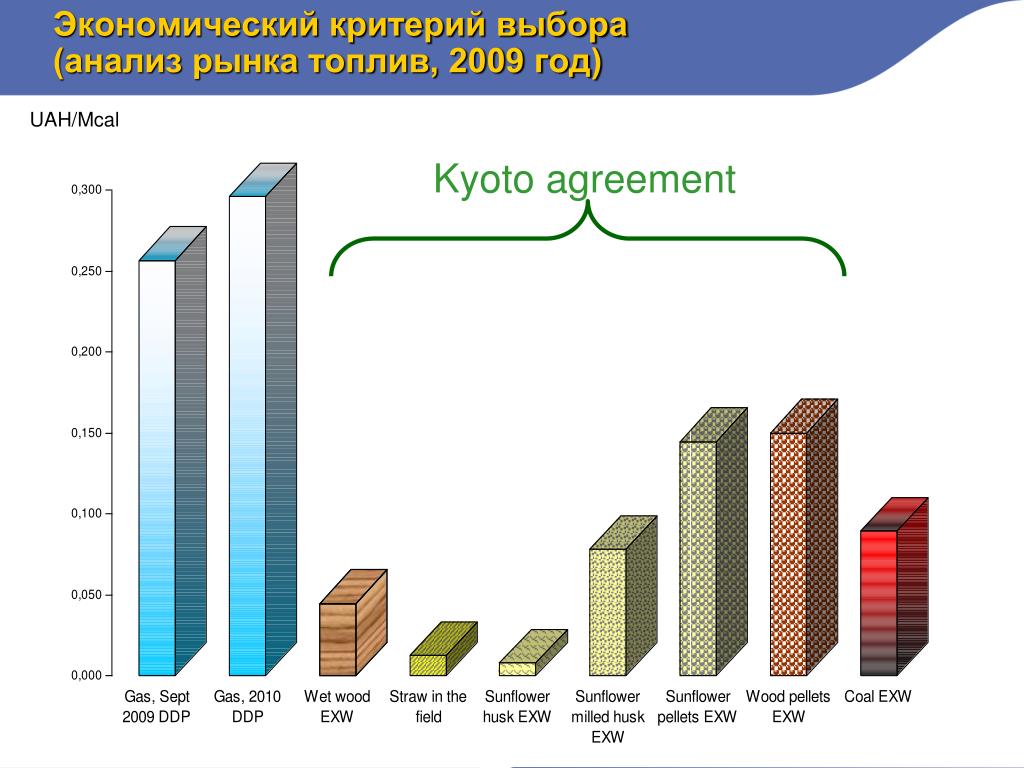 Экономический критерий выбора (анализ рынка топлив, 2009 год)

UAH/Mcal

Kyoto agreement

0,300
0,250
0,200
0,150
0,100
0,050
0,000

Gas, Sept 2009 DDP
Gas, 2010 DDP
Wet wood EXW
Straw in the field
Sunflower husk EXW
Sunflower milled husk EXW
Sunflower pellets EXW
Wood pellets EXW
Coal EXW